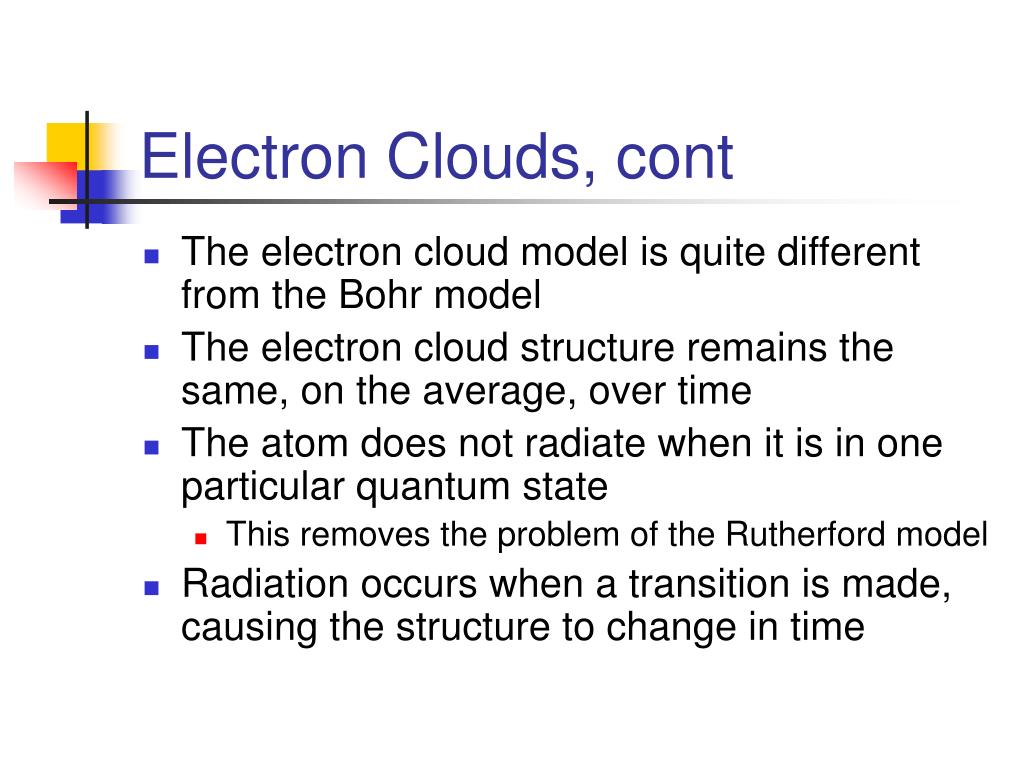 Electron Clouds, cont

- The electron cloud model is quite different from the Bohr model
- The electron cloud structure remains the same, on the average, over time
- The atom does not radiate when it is in one particular quantum state
  - This removes the problem of the Rutherford model
- Radiation occurs when a transition is made, causing the structure to change in time